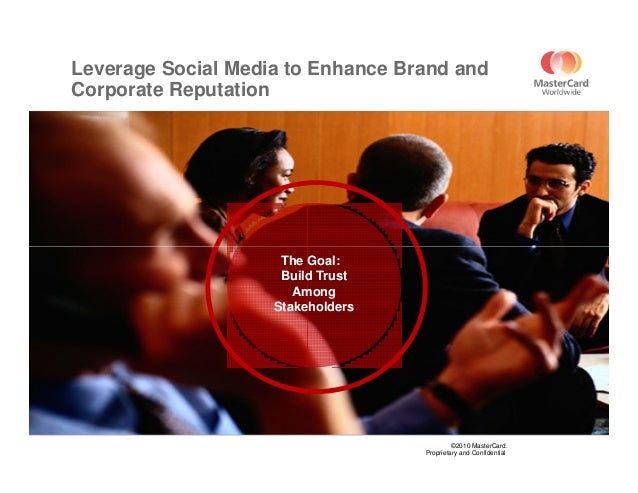 Leverage Social Media to Enhance Brand and Corporate Reputation

MasterCard Worldwide

The Goal: Build Trust Among Stakeholders

©2010 MasterCard. Proprietary and Confidential